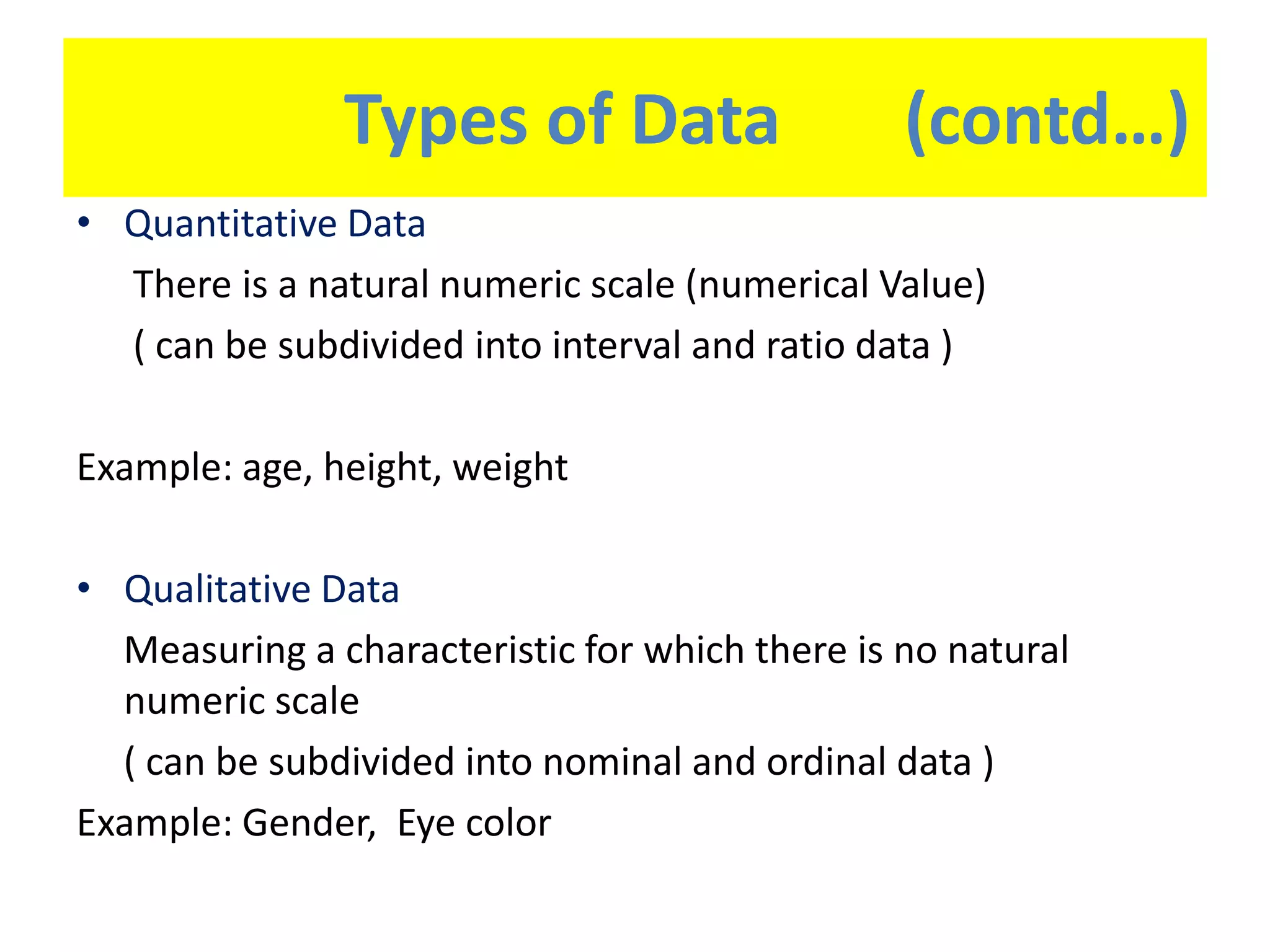 Types of Data (contd…)

• Quantitative Data

There is a natural numeric scale (numerical Value)

( can be subdivided into interval and ratio data )

Example: age, height, weight

• Qualitative Data

Measuring a characteristic for which there is no natural numeric scale

( can be subdivided into nominal and ordinal data )

Example: Gender, Eye color